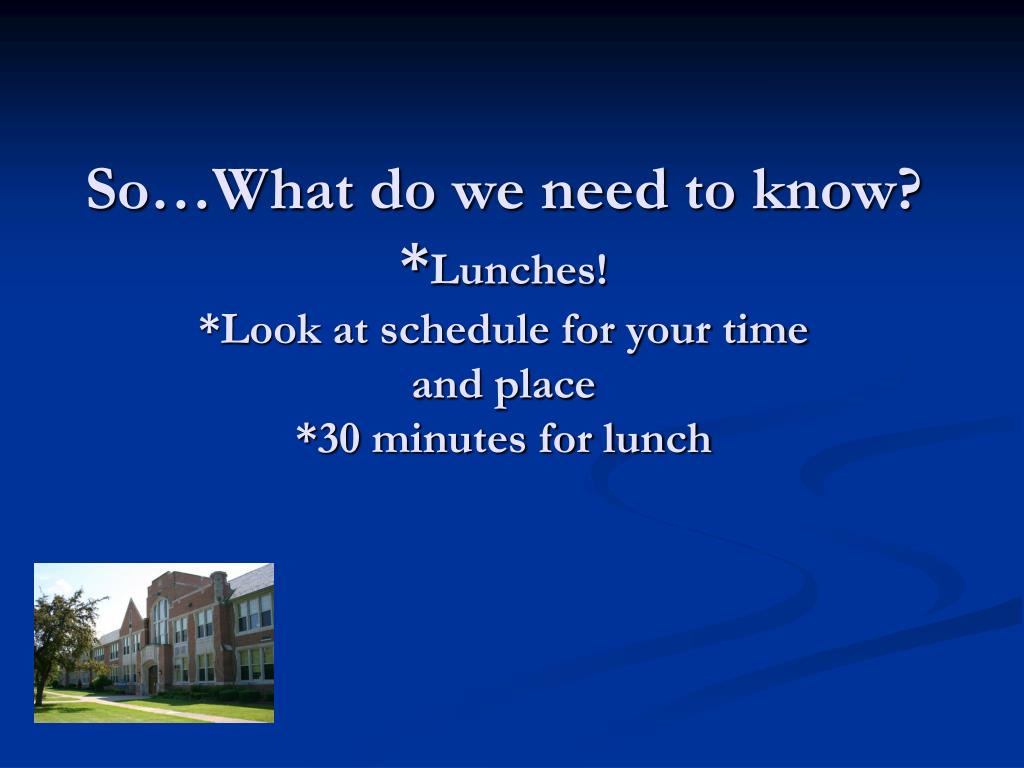 So…What do we need to know?
*Lunches!
*Look at schedule for your time and place
*30 minutes for lunch